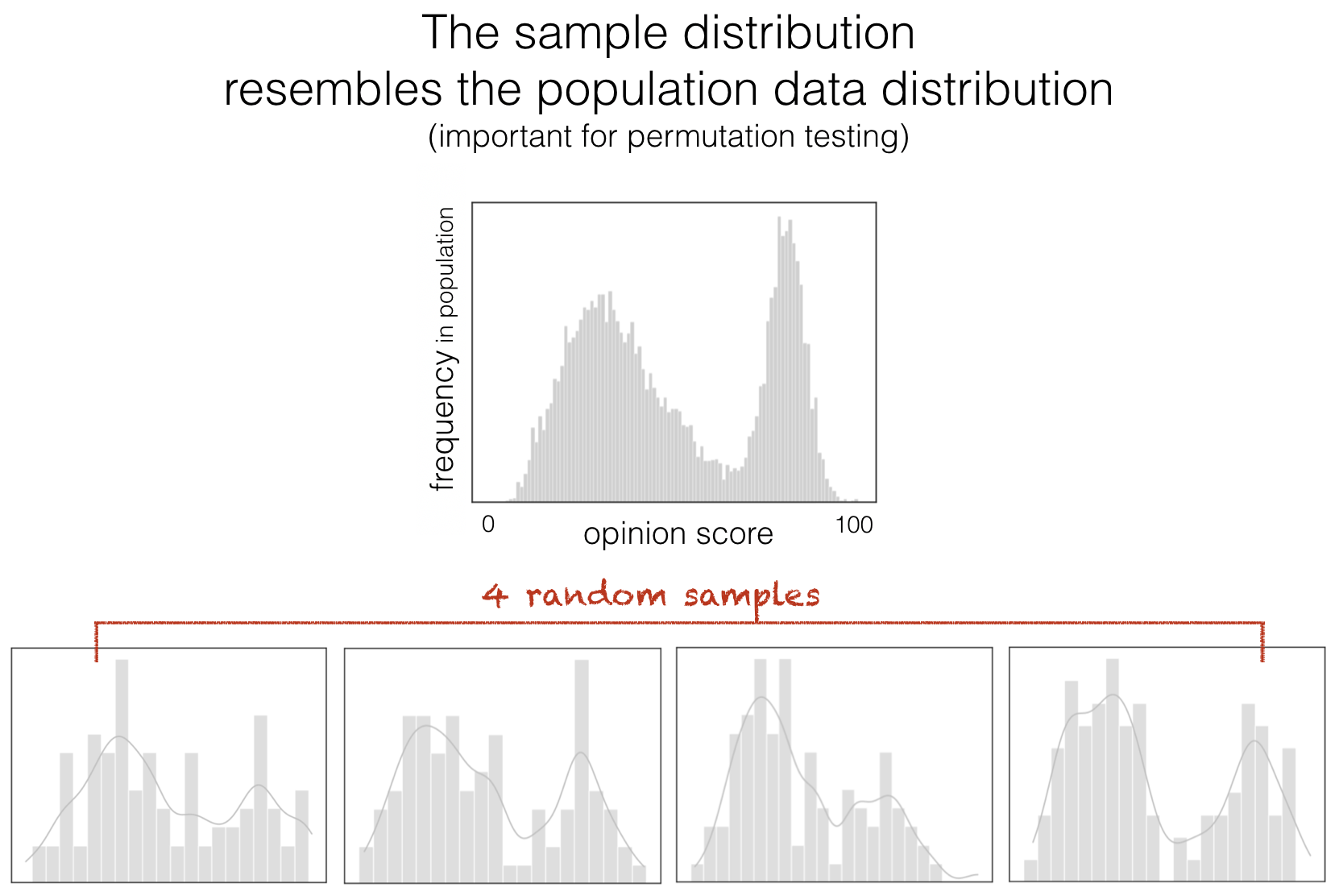 The sample distribution
resembles the population data distribution
(important for permutation testing)

frequency in population

0
opinion score
100

4 random samples